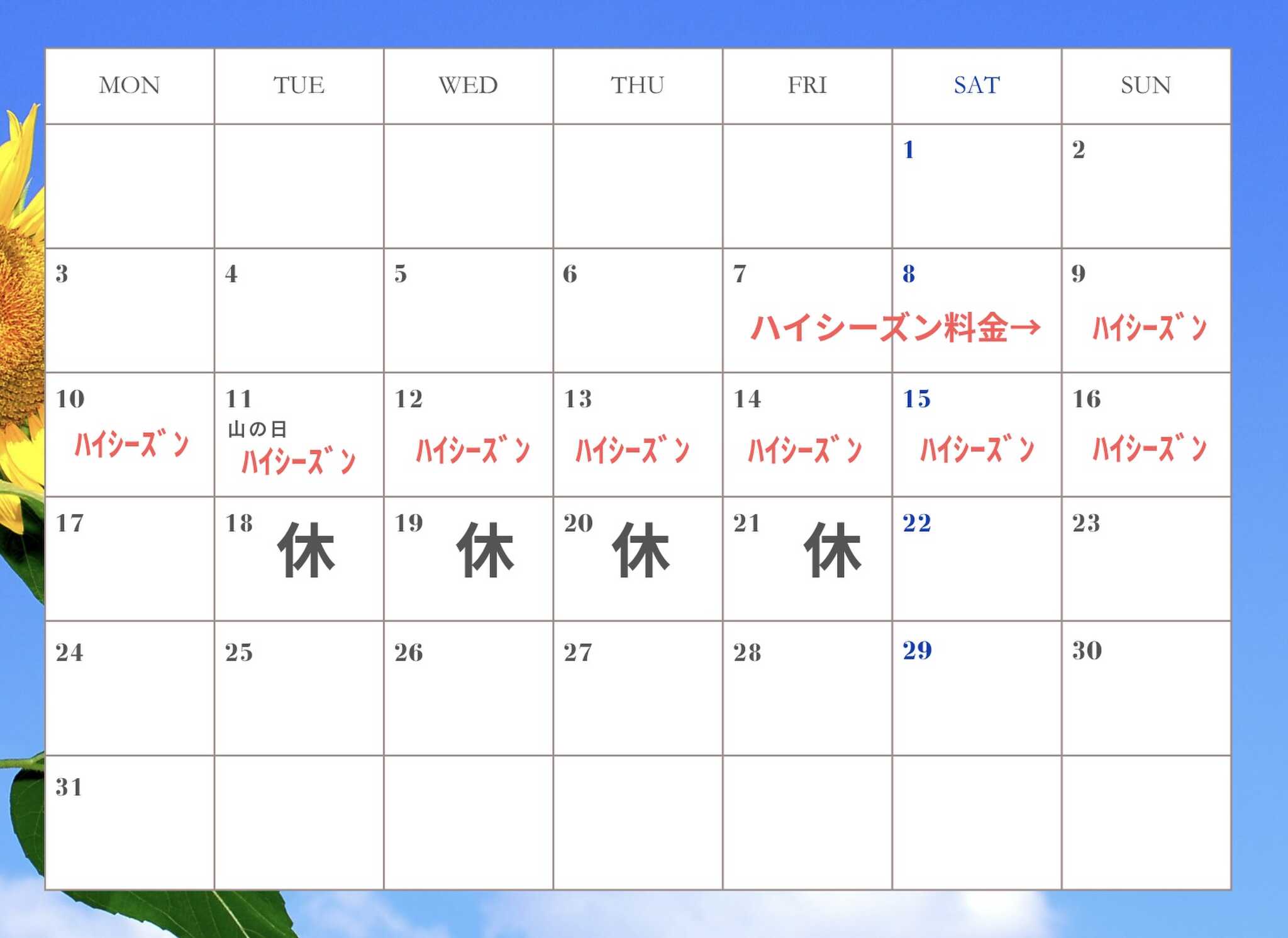 | MON | TUE | WED | THU | FRI | SAT | SUN |
|---|---|---|---|---|---|---|
| | | | | | 1 | 2 |
| 3 | 4 | 5 | 6 | 7 ハイシーズン料金→ | 8 | 9 ハイシーズン |
| 10 ハイシーズン | 11 山の日 ハイシーズン | 12 ハイシーズン | 13 ハイシーズン | 14 ハイシーズン | 15 ハイシーズン | 16 ハイシーズン |
| 17 | 18 休 | 19 休 | 20 休 | 21 休 | 22 | 23 |
| 24 | 25 | 26 | 27 | 28 | 29 | 30 |
| 31 | | | | | | |